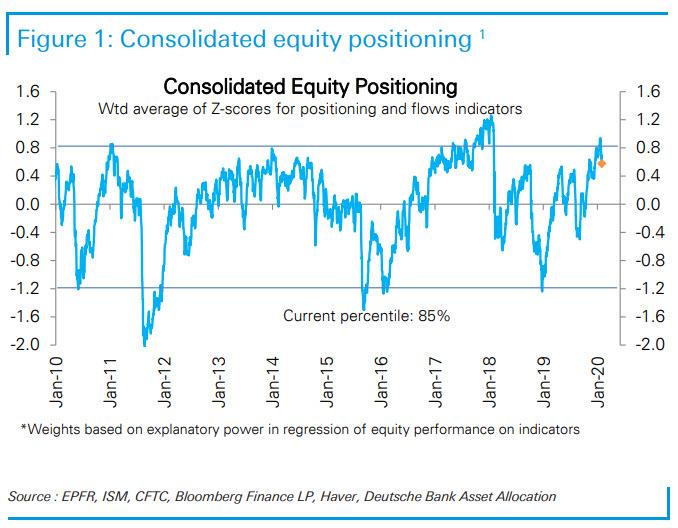 Figure 1: Consolidated equity positioning $^1$

Consolidated Equity Positioning

Wtd average of Z-scores for positioning and flows indicators

1.6
1.2
0.8
0.4
0.0
-0.4
-0.8
-1.2
-1.6
-2.0

1.6
1.2
0.8
0.4
0.0
-0.4
-0.8
-1.2
-1.6
-2.0

Current percentile: 85%

Jan-10
Jan-11
Jan-12
Jan-13
Jan-14
Jan-15
Jan-16
Jan-17
Jan-18
Jan-19
Jan-20

*Weights based on explanatory power in regression of equity performance on indicators

Source : EPFR, ISM, CFTC, Bloomberg Finance LP, Haver, Deutsche Bank Asset Allocation